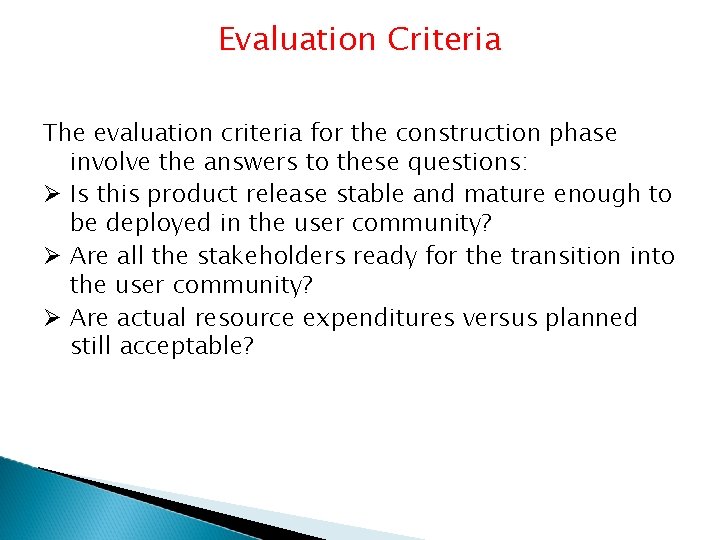 Evaluation Criteria

The evaluation criteria for the construction phase involve the answers to these questions:

➢ Is this product release stable and mature enough to be deployed in the user community?

➢ Are all the stakeholders ready for the transition into the user community?

➢ Are actual resource expenditures versus planned still acceptable?